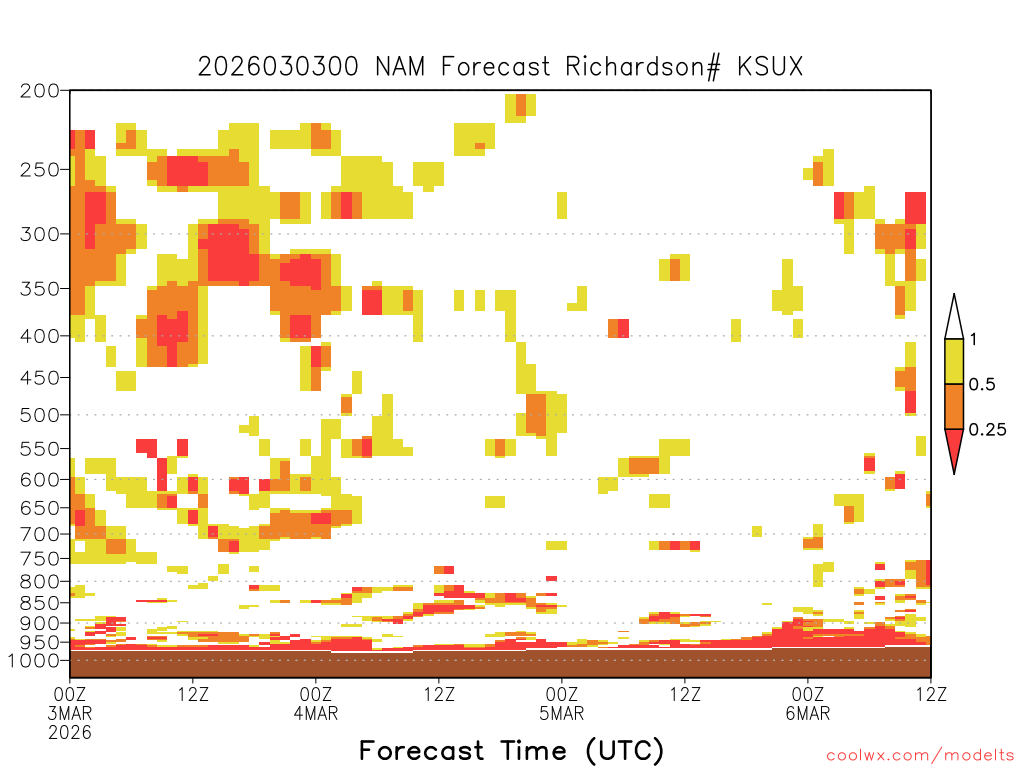 2026030300 NAM Forecast Richardson# KSUX

200
250
300
350
400
450
500
550
600
650
700
750
800
850
900
950
1000

1
0.5
0.25

00Z
3MAR
2026
12Z
00Z
4MAR
12Z
00Z
5MAR
12Z
00Z
6MAR
12Z

Forecast Time (UTC)

coolwx.com/modelts